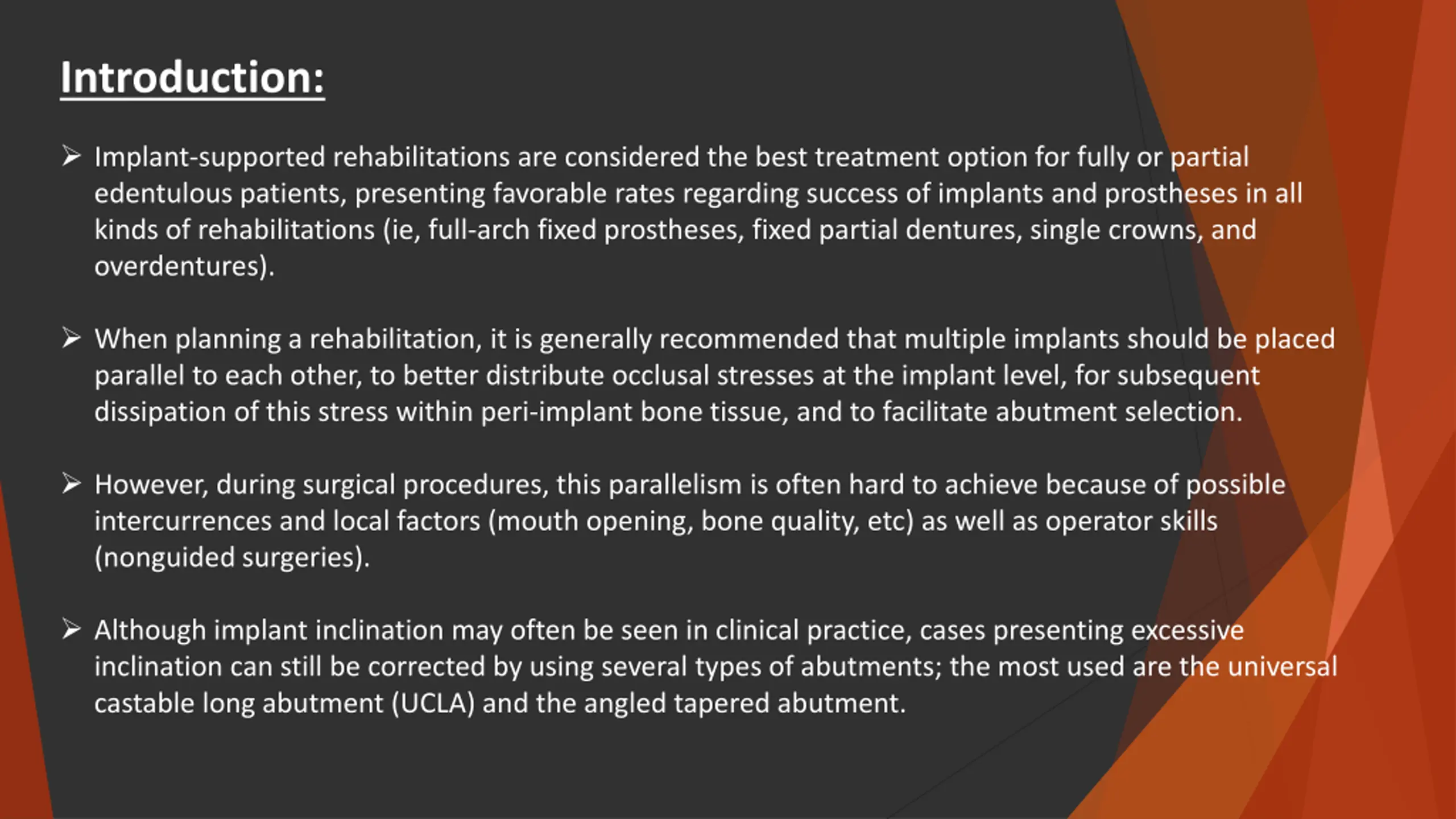 Introduction:

➢ Implant-supported rehabilitations are considered the best treatment option for fully or partial edentulous patients, presenting favorable rates regarding success of implants and prostheses in all kinds of rehabilitations (ie, full-arch fixed prostheses, fixed partial dentures, single crowns, and overdentures).

➢ When planning a rehabilitation, it is generally recommended that multiple implants should be placed parallel to each other, to better distribute occlusal stresses at the implant level, for subsequent dissipation of this stress within peri-implant bone tissue, and to facilitate abutment selection.

➢ However, during surgical procedures, this parallelism is often hard to achieve because of possible intercurrences and local factors (mouth opening, bone quality, etc) as well as operator skills (nonguided surgeries).

➢ Although implant inclination may often be seen in clinical practice, cases presenting excessive inclination can still be corrected by using several types of abutments; the most used are the universal castable long abutment (UCLA) and the angled tapered abutment.